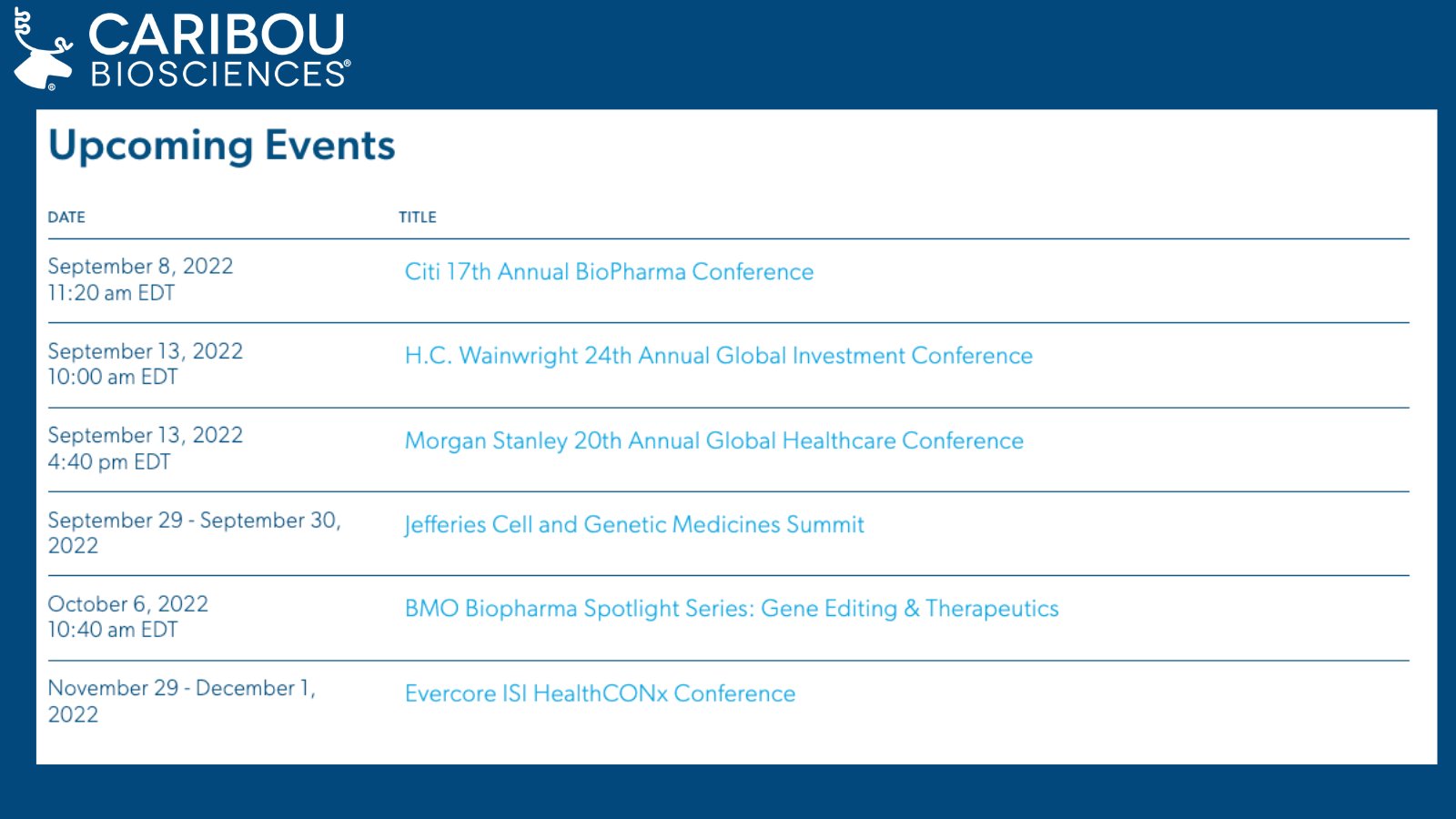 CARIBOU BIOSCIENCES®

Upcoming Events

| DATE | TITLE |
|---|---|
| September 8, 2022 11:20 am EDT | Citi 17th Annual BioPharma Conference |
| September 13, 2022 10:00 am EDT | H.C. Wainwright 24th Annual Global Investment Conference |
| September 13, 2022 4:40 pm EDT | Morgan Stanley 20th Annual Global Healthcare Conference |
| September 29 - September 30, 2022 | Jefferies Cell and Genetic Medicines Summit |
| October 6, 2022 10:40 am EDT | BMO Biopharma Spotlight Series: Gene Editing & Therapeutics |
| November 29 - December 1, 2022 | Evercore ISI HealthCONx Conference |